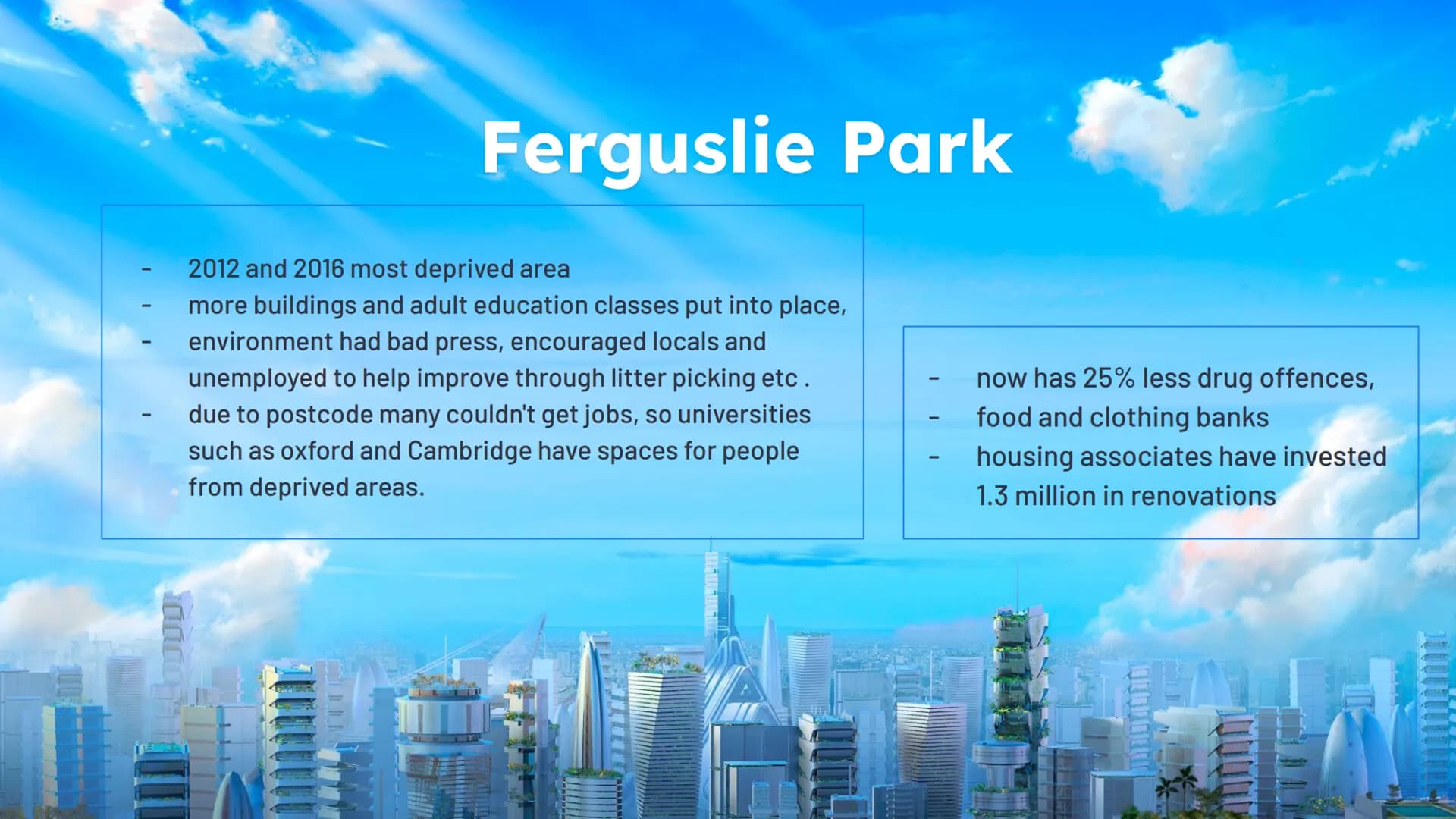 Ferguslie Park

- 2012 and 2016 most deprived area
- more buildings and adult education classes put into place,
- environment had bad press, encouraged locals and unemployed to help improve through litter picking etc .
- due to postcode many couldn't get jobs, so universities such as oxford and Cambridge have spaces for people from deprived areas.

- now has 25% less drug offences,
- food and clothing banks
- housing associates have invested 1.3 million in renovations